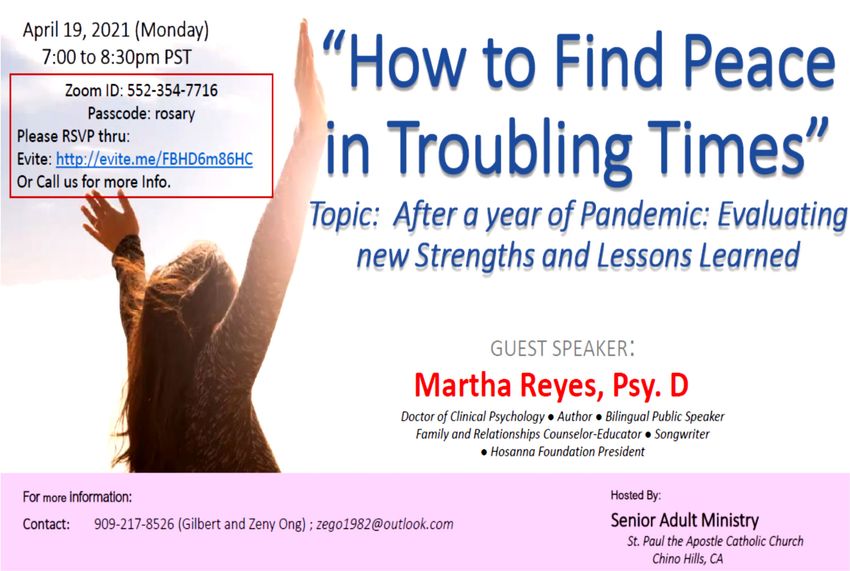 April 19, 2021 (Monday)
7:00 to 8:30pm PST

Zoom ID: 552-354-7716
Passcode: rosary
Please RSVP thru:
Evite: http://evite.me/FBHD6m86HC
Or Call us for more Info.

"How to Find Peace in Troubling Times"

Topic: After a year of Pandemic: Evaluating new Strengths and Lessons Learned

GUEST SPEAKER:

Martha Reyes, Psy. D

Doctor of Clinical Psychology ● Author ● Bilingual Public Speaker
Family and Relationships Counselor-Educator ● Songwriter
● Hosanna Foundation President

For more information:

Contact: 909-217-8526 (Gilbert and Zeny Ong) ; zego1982@outlook.com

Hosted By:
Senior Adult Ministry
St. Paul the Apostle Catholic Church
Chino Hills, CA